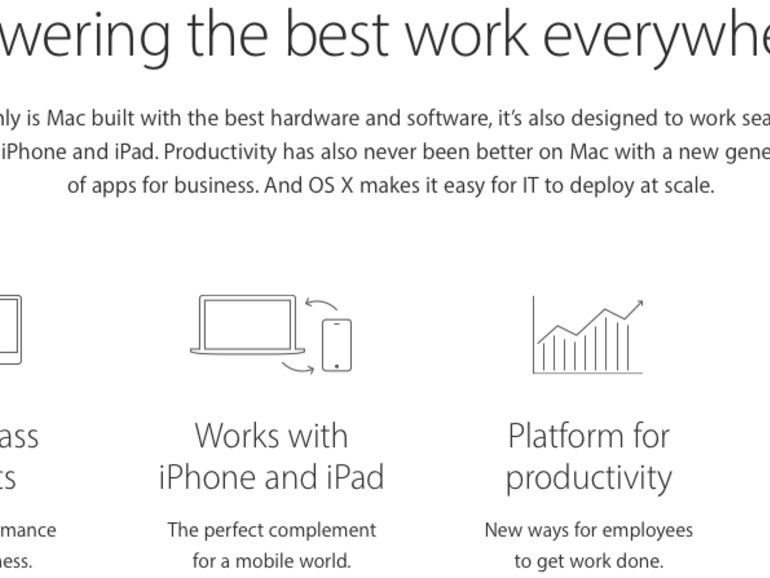 wering the best work everywhe

nly is Mac built with the best hardware and software, it's also designed to work sea iPhone and iPad. Productivity has also never been better on Mac with a new gene of apps for business. And OS X makes it easy for IT to deploy at scale.

ass ts

mance ness.

Works with iPhone and iPad

The perfect complement for a mobile world.

Platform for productivity

New ways for employees to get work done.